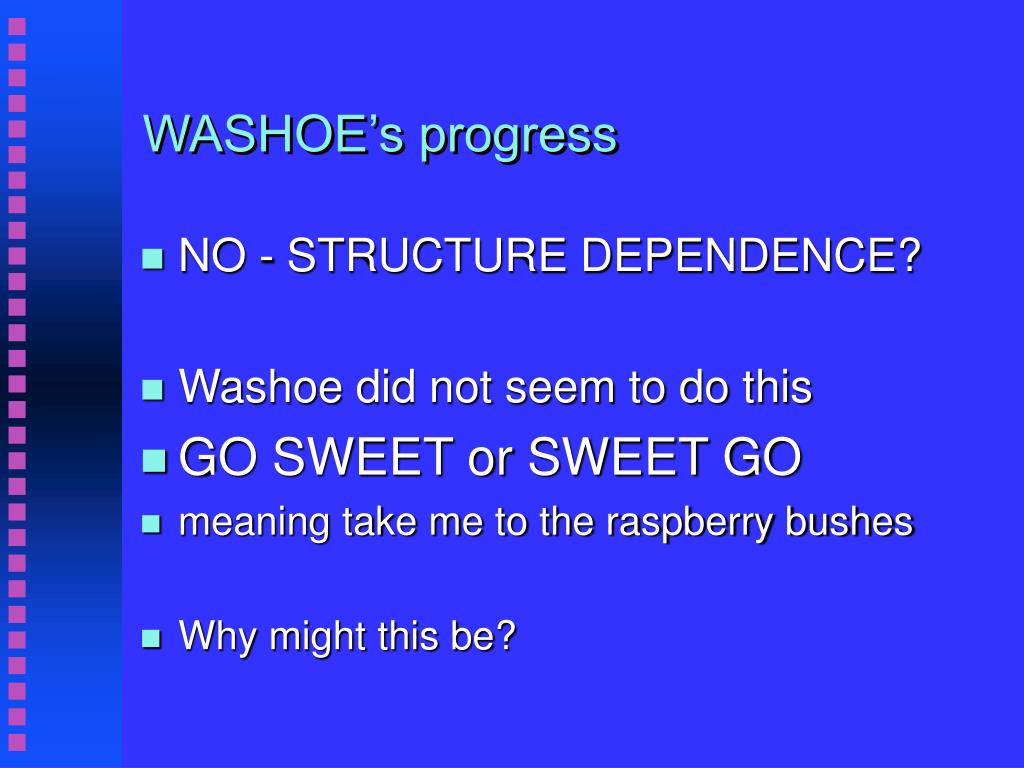 WASHOE’s progress

NO - STRUCTURE DEPENDENCE?

Washoe did not seem to do this

GO SWEET or SWEET GO

meaning take me to the raspberry bushes

Why might this be?